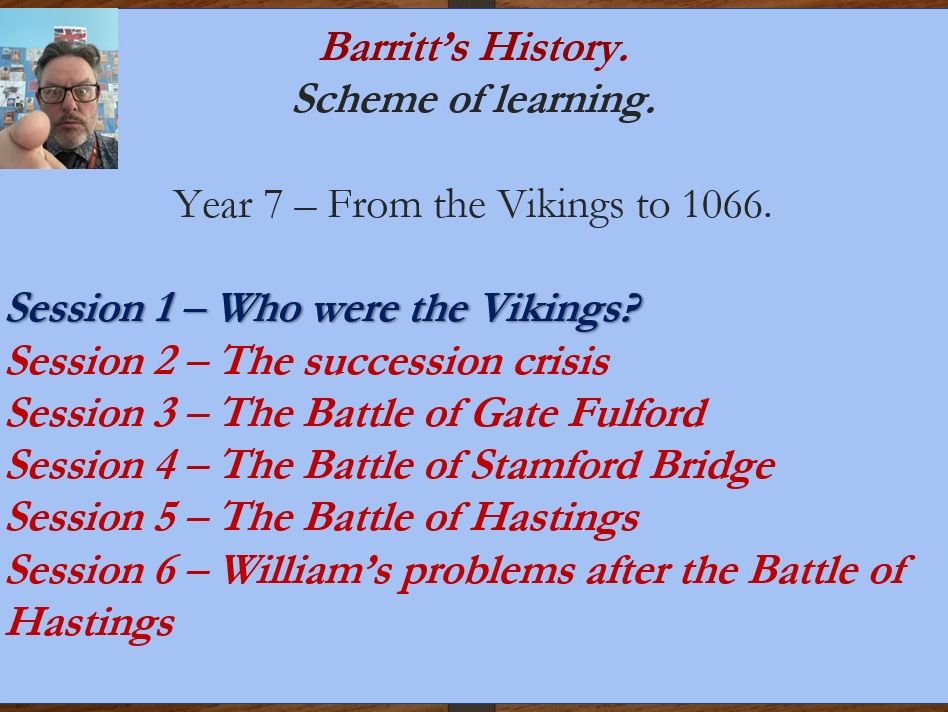 Barritt's History.
Scheme of learning.

Year 7 – From the Vikings to 1066.

Session 1 – Who were the Vikings?
Session 2 – The succession crisis
Session 3 – The Battle of Gate Fulford
Session 4 – The Battle of Stamford Bridge
Session 5 – The Battle of Hastings
Session 6 – William's problems after the Battle of Hastings